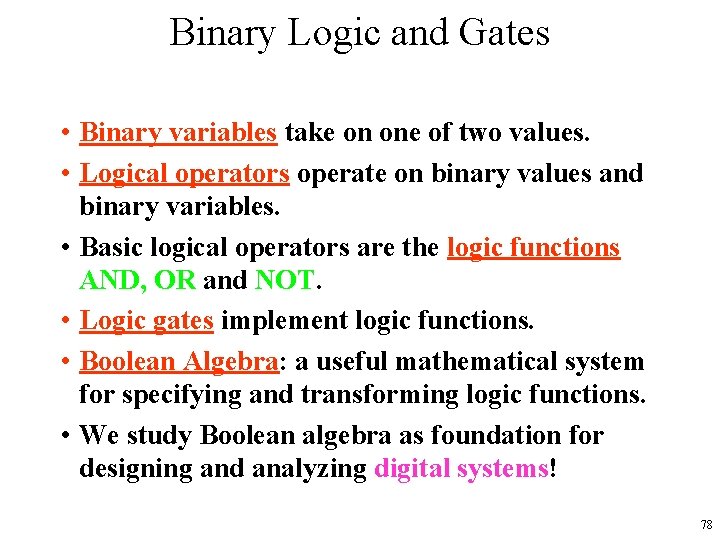 Binary Logic and Gates

• Binary variables take on one of two values.

• Logical operators operate on binary values and binary variables.

• Basic logical operators are the logic functions AND, OR and NOT.

• Logic gates implement logic functions.

• Boolean Algebra: a useful mathematical system for specifying and transforming logic functions.

• We study Boolean algebra as foundation for designing and analyzing digital systems!

78